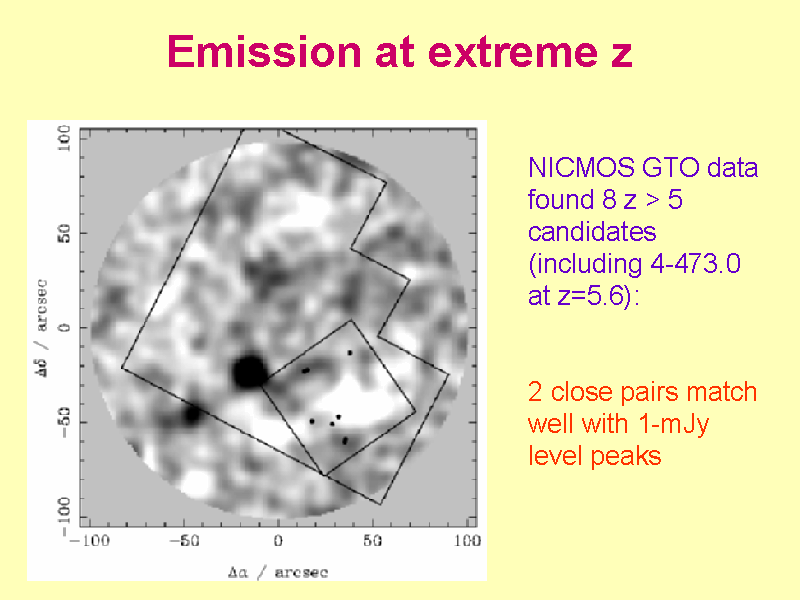 Emission at extreme z

100
50
0
−50
−100
$\Delta\delta$ / arcsec
−100
−50
0
50
100
$\Delta\alpha$ / arcsec

NICMOS GTO data found 8 z > 5 candidates (including 4-473.0 at z=5.6):

2 close pairs match well with 1-mJy level peaks